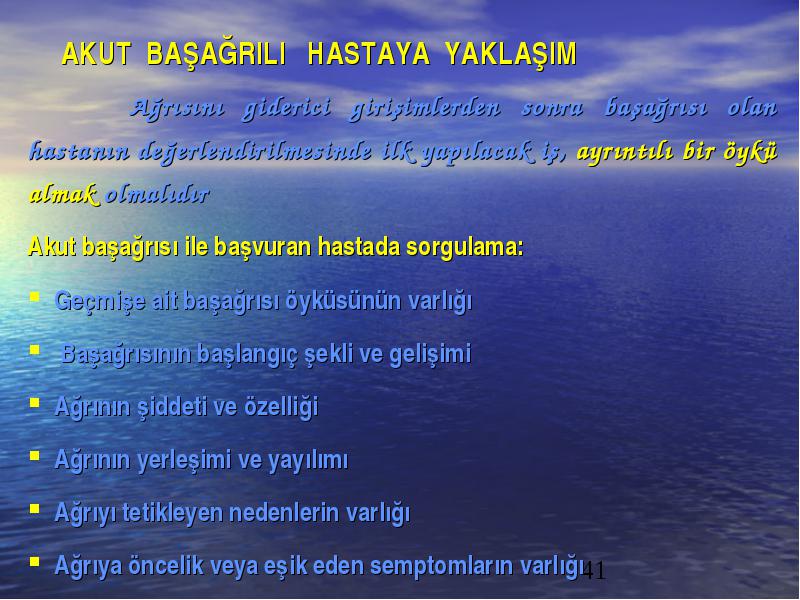 AKUT BAŞAĞRILI HASTAYA YAKLAŞIM

Ağrısını giderici girişimlerden sonra başağrısı olan hastanın değerlendirilmesinde ilk yapılacak iş, ayrıntılı bir öykü almak olmalıdır

Akut başağrısı ile başvuran hastada sorgulama:

- Geçmişe ait başağrısı öyküsünün varlığı
- Başağrısının başlangıç şekli ve gelişimi
- Ağrının şiddeti ve özelliği
- Ağrının yerleşimi ve yayılımı
- Ağrıyı tetikleyen nedenlerin varlığı
- Ağrıya öncelik veya eşik eden semptomların varlığı

41